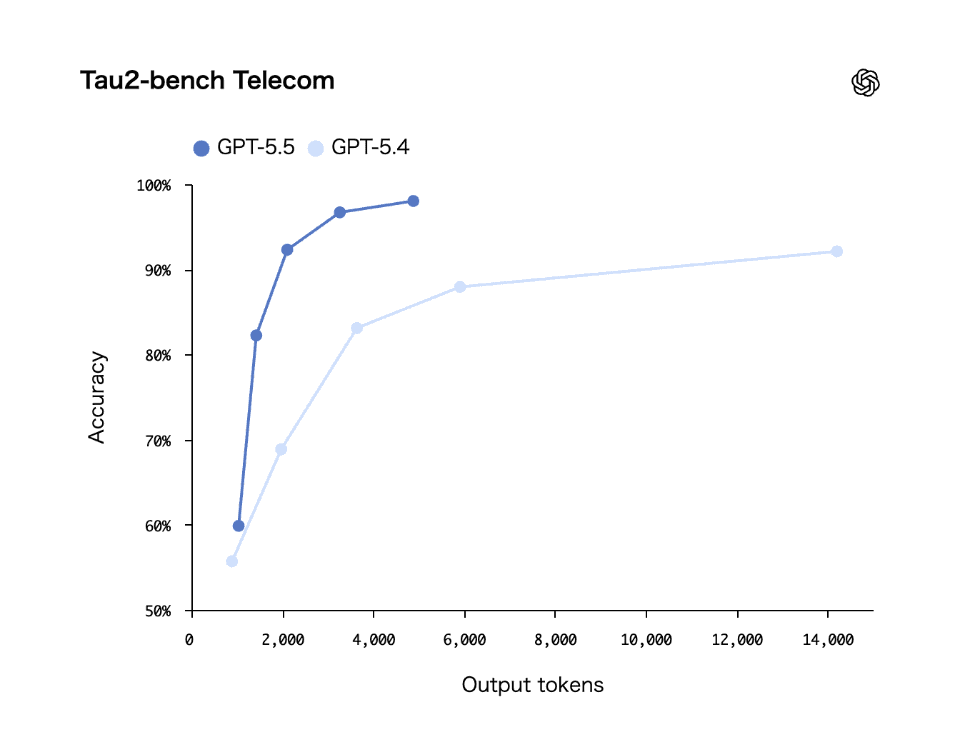 Tau2-bench Telecom

GPT-5.5 GPT-5.4

100%
90%
80%
70%
60%
50%

Accuracy

0 2,000 4,000 6,000 8,000 10,000 12,000 14,000

Output tokens